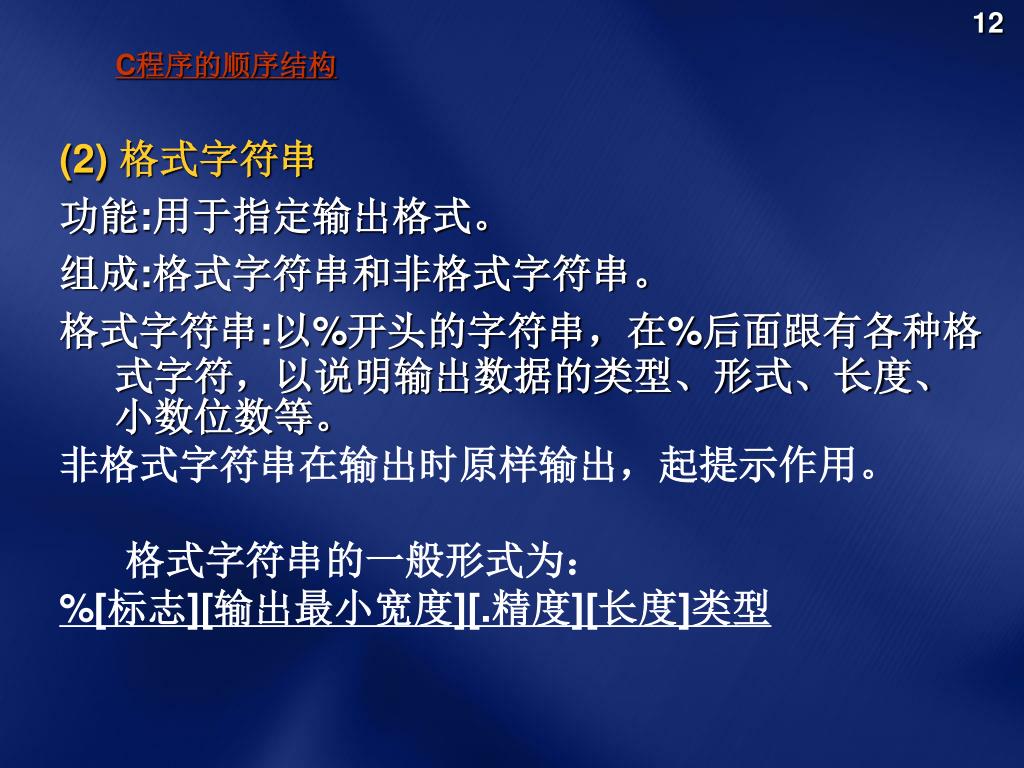 12

C程序的顺序结构

(2) 格式字符串

功能:用于指定输出格式。

组成:格式字符串和非格式字符串。

格式字符串:以%开头的字符串，在%后面跟有各种格式字符，以说明输出数据的类型、形式、长度、小数位数等。

非格式字符串在输出时原样输出，起提示作用。

格式字符串的一般形式为：

%[标志][输出最小宽度][.精度][长度]类型